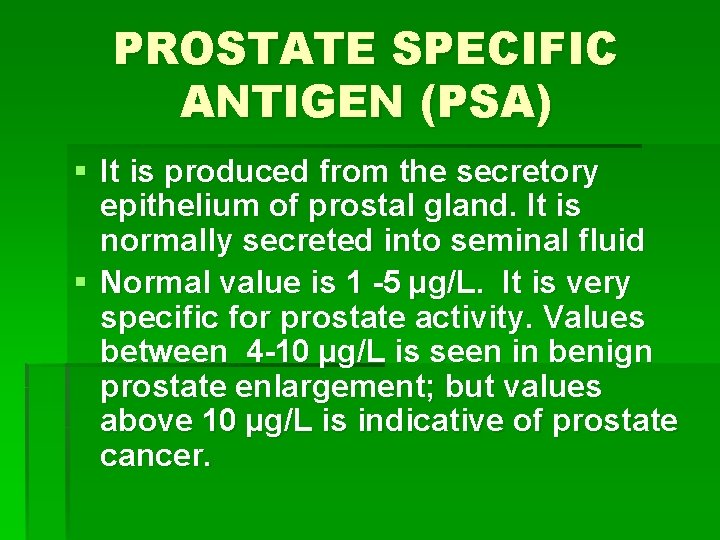 PROSTATE SPECIFIC ANTIGEN (PSA)

▪ It is produced from the secretory epithelium of prostal gland. It is normally secreted into seminal fluid

▪ Normal value is 1 -5 µg/L.  It is very specific for prostate activity. Values between  4-10 µg/L is seen in benign prostate enlargement; but values above 10 µg/L is indicative of prostate cancer.